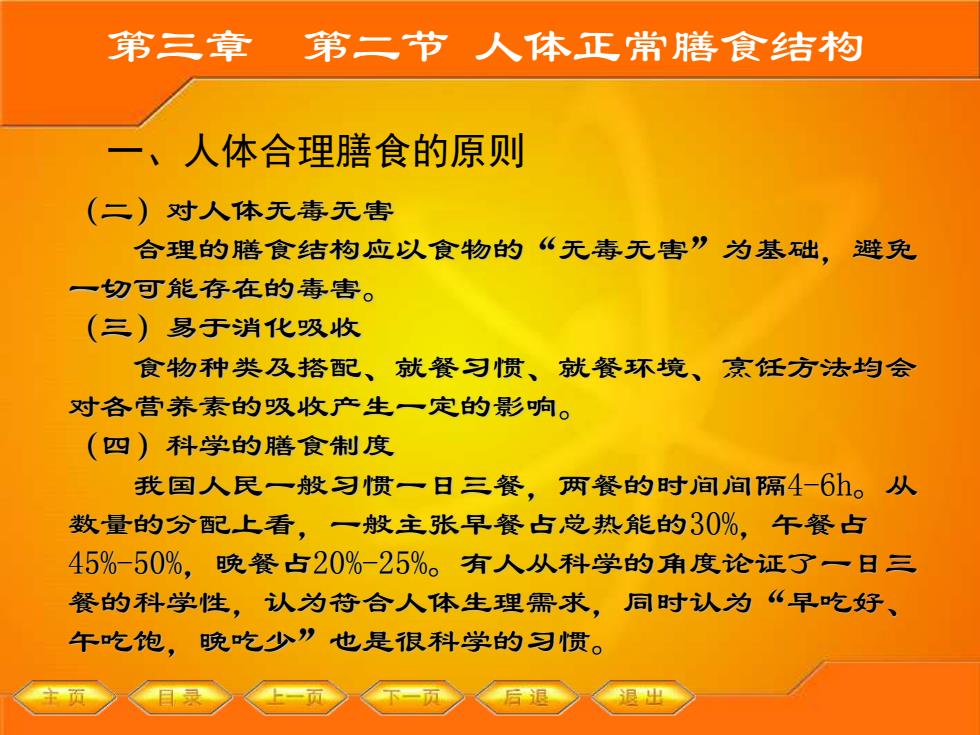 第三章　第二节 人体正常膳食结构

一、人体合理膳食的原则

（二）对人体无毒无害

合理的膳食结构应以食物的“无毒无害”为基础，避免一切可能存在的毒害。

（三）易于消化吸收

食物种类及搭配、就餐习惯、就餐环境、烹饪方法均会对各营养素的吸收产生一定的影响。

（四）科学的膳食制度

我国人民一般习惯一日三餐，两餐的时间间隔4-6h。从数量的分配上看，一般主张早餐占总热能的30%，午餐占45%-50%，晚餐占20%-25%。有人从科学的角度论证了一日三餐的科学性，认为符合人体生理需求，同时认为“早吃好、午吃饱，晚吃少”也是很科学的习惯。

主页　目录　上一页　下一页　后退　退出